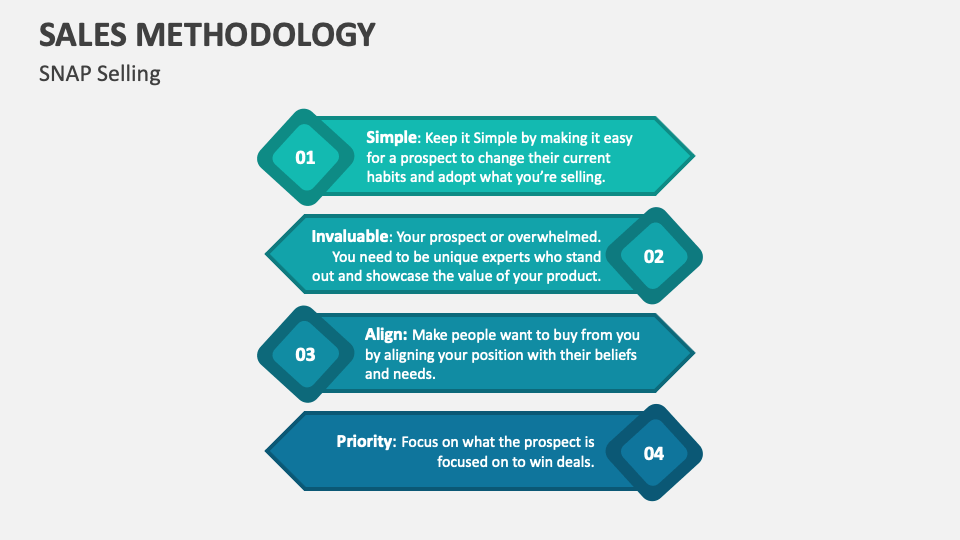 SALES METHODOLOGY

SNAP Selling

01

Simple: Keep it Simple by making it easy for a prospect to change their current habits and adopt what you're selling.

Invaluable: Your prospect or overwhelmed. You need to be unique experts who stand out and showcase the value of your product.

02

03

Align: Make people want to buy from you by aligning your position with their beliefs and needs.

Priority: Focus on what the prospect is focused on to win deals.

04